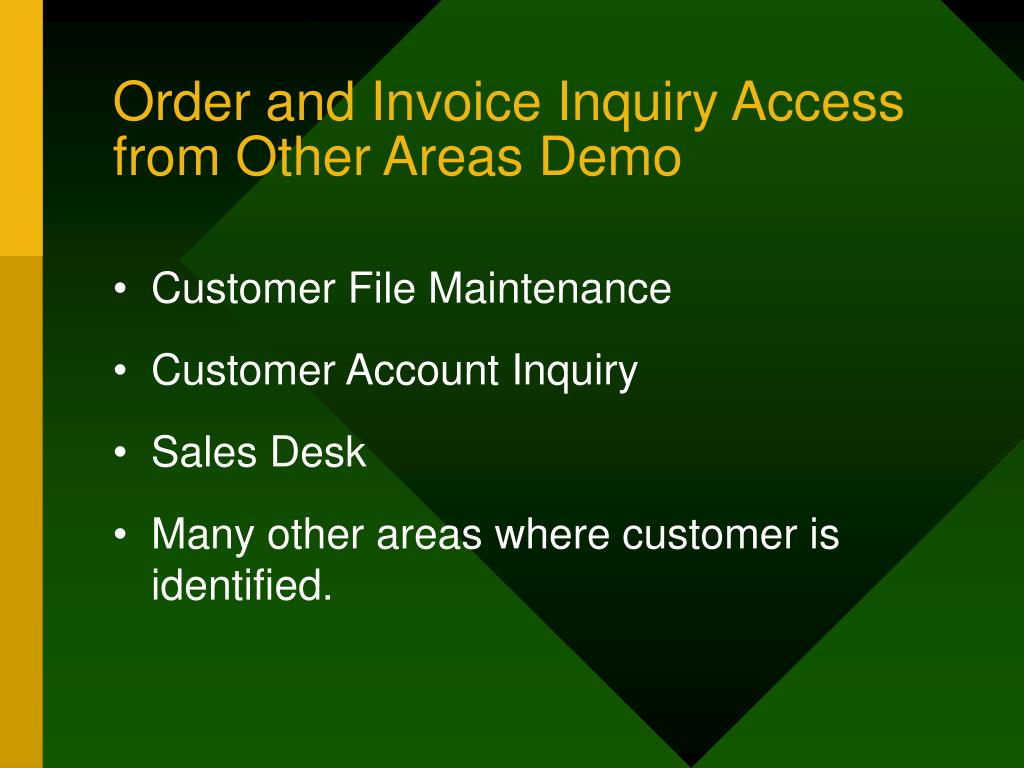 Order and Invoice Inquiry Access from Other Areas Demo

• Customer File Maintenance
• Customer Account Inquiry
• Sales Desk
• Many other areas where customer is identified.